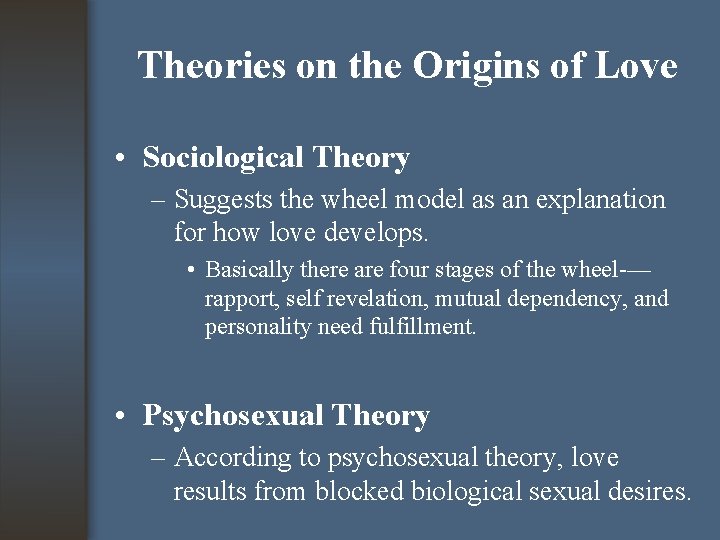 Theories on the Origins of Love

• Sociological Theory
– Suggests the wheel model as an explanation for how love develops.
• Basically there are four stages of the wheel-— rapport, self revelation, mutual dependency, and personality need fulfillment.

• Psychosexual Theory
– According to psychosexual theory, love results from blocked biological sexual desires.